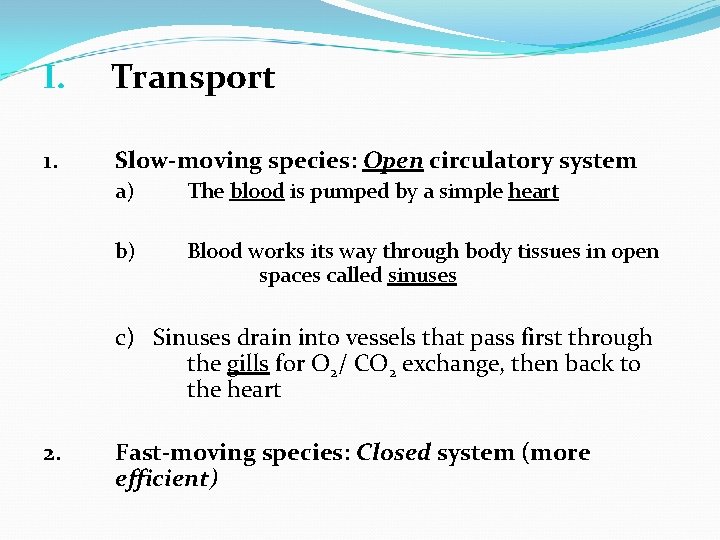 I. Transport

1. Slow-moving species: Open circulatory system

a) The blood is pumped by a simple heart

b) Blood works its way through body tissues in open spaces called sinuses

c) Sinuses drain into vessels that pass first through the gills for $O_2$/ $CO_2$ exchange, then back to the heart

2. Fast-moving species: Closed system (more efficient)